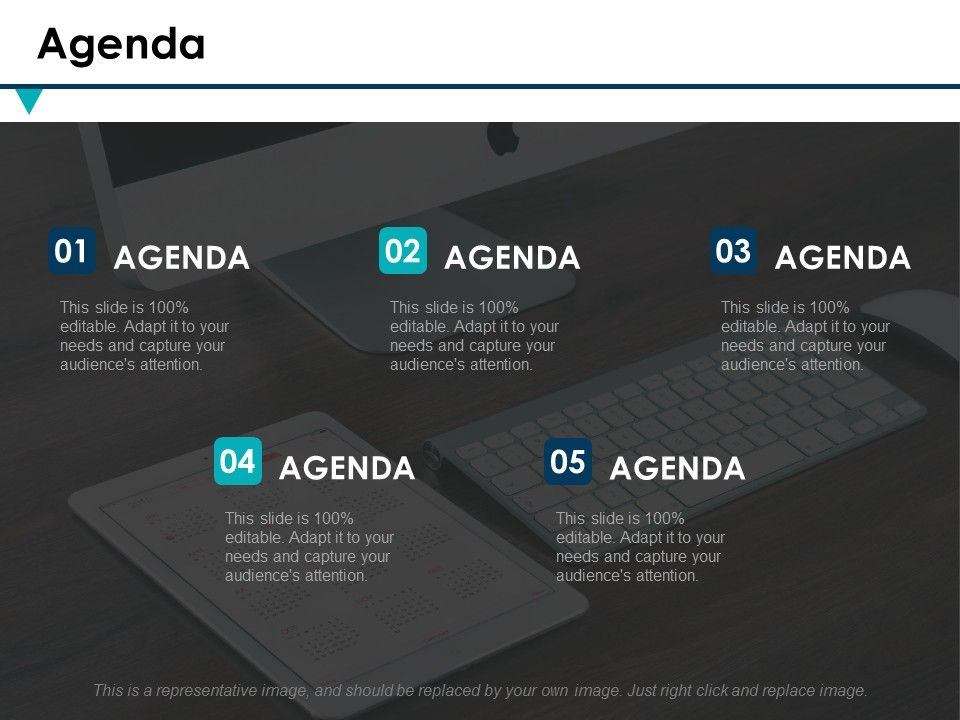 Agenda

01 AGENDA

This slide is 100% editable. Adapt it to your needs and capture your audience's attention.

02 AGENDA

This slide is 100% editable. Adapt it to your needs and capture your audience's attention.

03 AGENDA

This slide is 100% editable. Adapt it to your needs and capture your audience's attention.

04 AGENDA

This slide is 100% editable. Adapt it to your needs and capture your audience's attention.

05 AGENDA

This slide is 100% editable. Adapt it to your needs and capture your audience's attention.

This is a representative image, and should be replaced by your own image. Just right click and replace image.